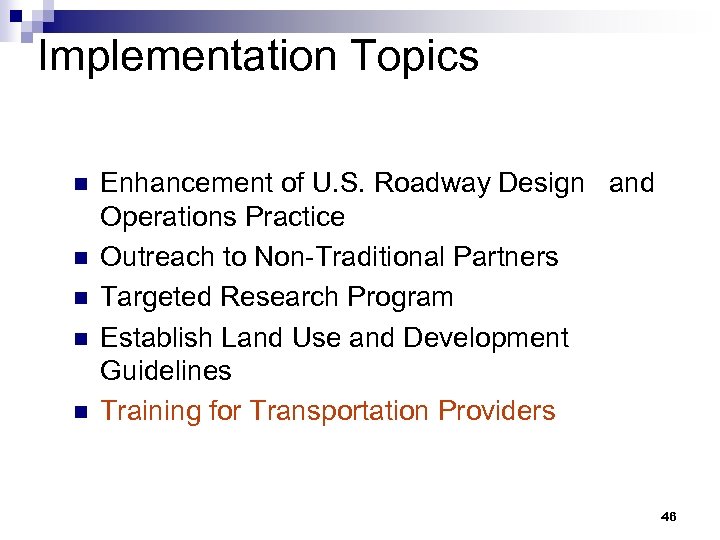 Implementation Topics

- Enhancement of U.S. Roadway Design and Operations Practice
- Outreach to Non-Traditional Partners
- Targeted Research Program
- Establish Land Use and Development Guidelines
- Training for Transportation Providers

46